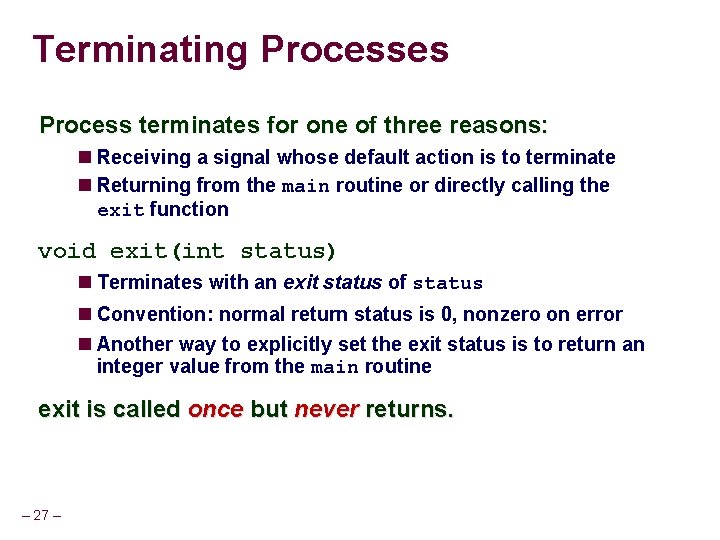 Terminating Processes

Process terminates for one of three reasons:

■ Receiving a signal whose default action is to terminate

■ Returning from the main routine or directly calling the exit function

void exit(int status)

■ Terminates with an exit status of status

■ Convention: normal return status is 0, nonzero on error

■ Another way to explicitly set the exit status is to return an integer value from the main routine

exit is called once but never returns.

– 27 –